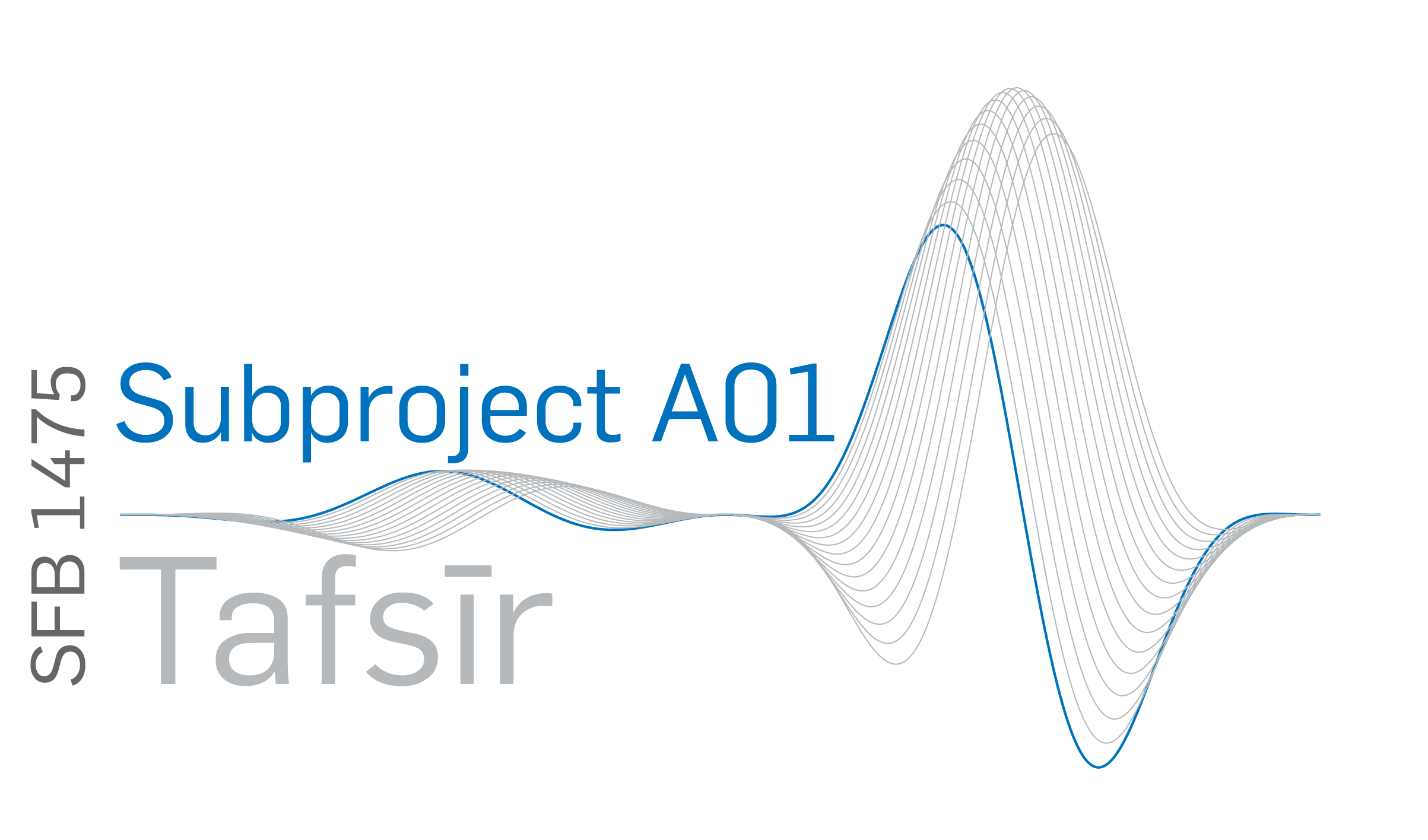 SFB 1475
Subproject A01
Tafsīr